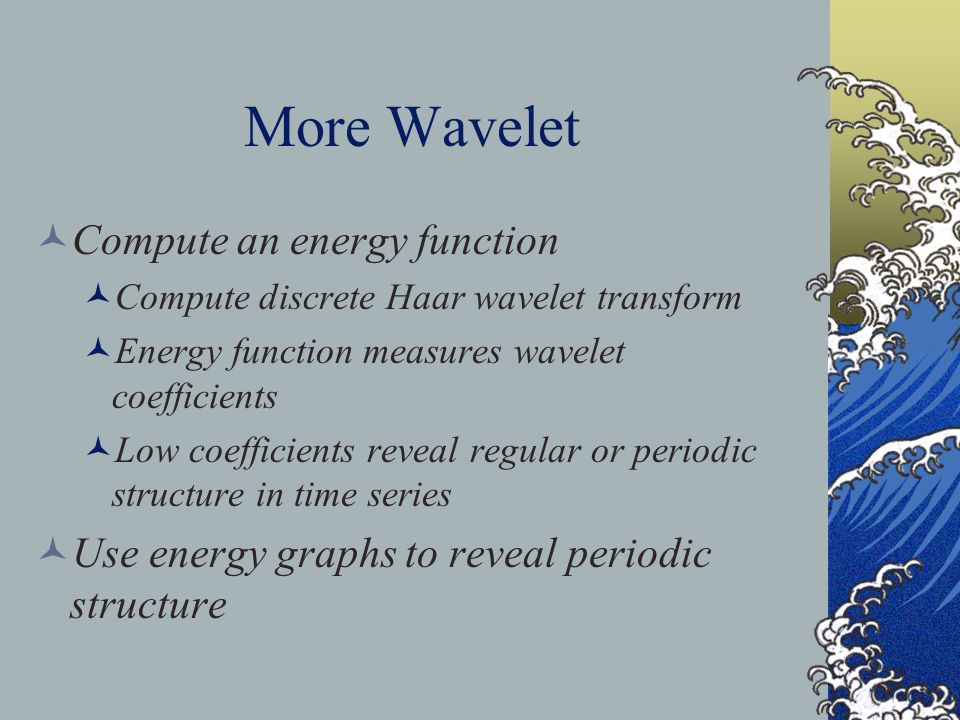 More Wavelet

Compute an energy function

Compute discrete Haar wavelet transform

Energy function measures wavelet coefficients

Low coefficients reveal regular or periodic structure in time series

Use energy graphs to reveal periodic structure